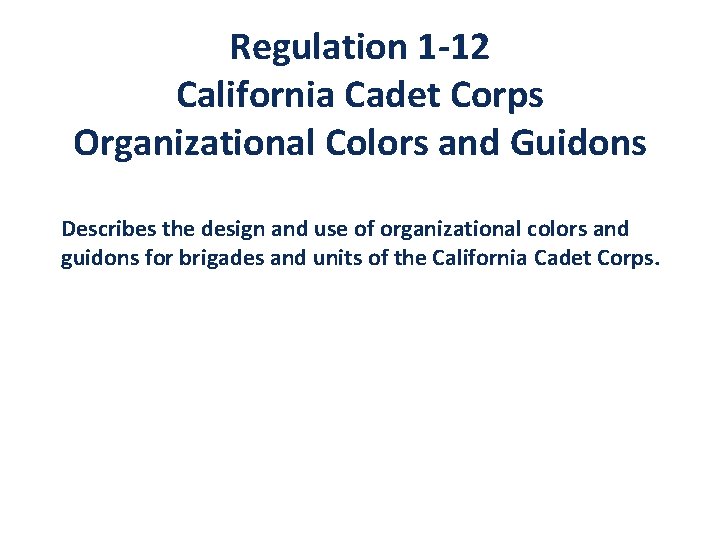 Regulation 1-12
California Cadet Corps
Organizational Colors and Guidons

Describes the design and use of organizational colors and guidons for brigades and units of the California Cadet Corps.